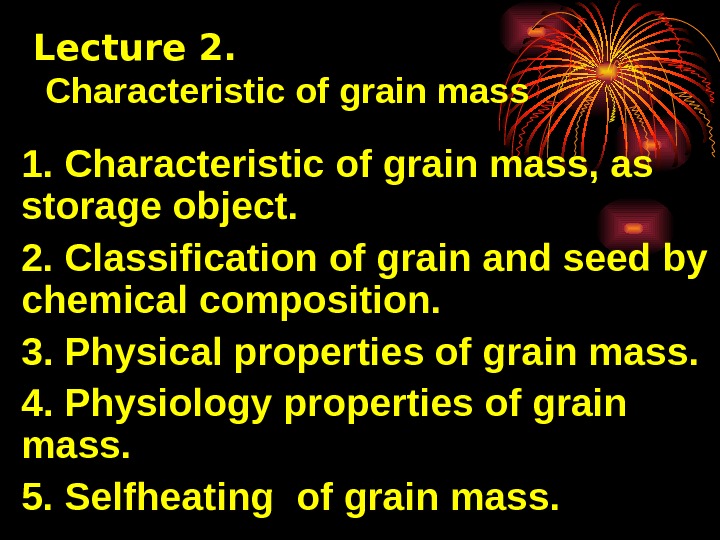 Lecture 2.
Characteristic of grain mass

1. Characteristic of grain mass, as storage object.

2. Classification of grain and seed by chemical composition.

3. Physical properties of grain mass.

4. Physiology properties of grain mass.

5. Selfheating of grain mass.